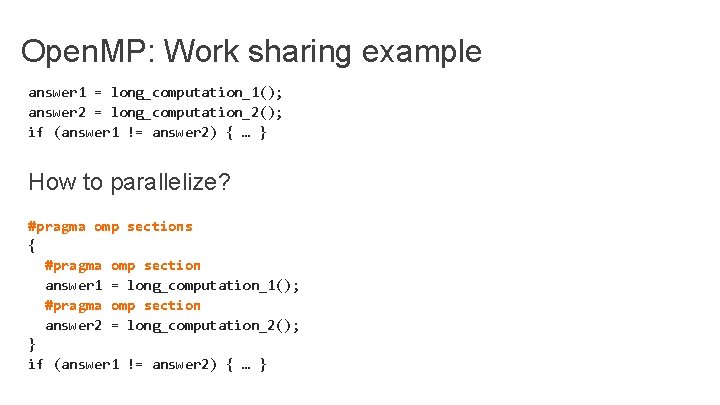 OpenMP: Work sharing example

answer1 = long_computation_1();
answer2 = long_computation_2();
if (answer1 != answer2) { … }

How to parallelize?

#pragma omp sections
{
  #pragma omp section
  answer1 = long_computation_1();
  #pragma omp section
  answer2 = long_computation_2();
}
if (answer1 != answer2) { … }